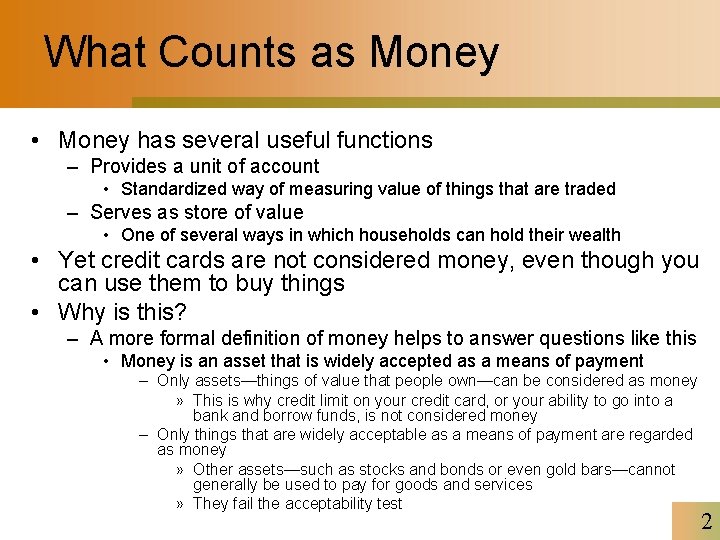 What Counts as Money

• Money has several useful functions
– Provides a unit of account
• Standardized way of measuring value of things that are traded
– Serves as store of value
• One of several ways in which households can hold their wealth
• Yet credit cards are not considered money, even though you can use them to buy things
• Why is this?
– A more formal definition of money helps to answer questions like this
• Money is an asset that is widely accepted as a means of payment
– Only assets—things of value that people own—can be considered as money
» This is why credit limit on your credit card, or your ability to go into a bank and borrow funds, is not considered money
– Only things that are widely acceptable as a means of payment are regarded as money
» Other assets—such as stocks and bonds or even gold bars—cannot generally be used to pay for goods and services
» They fail the acceptability test

2